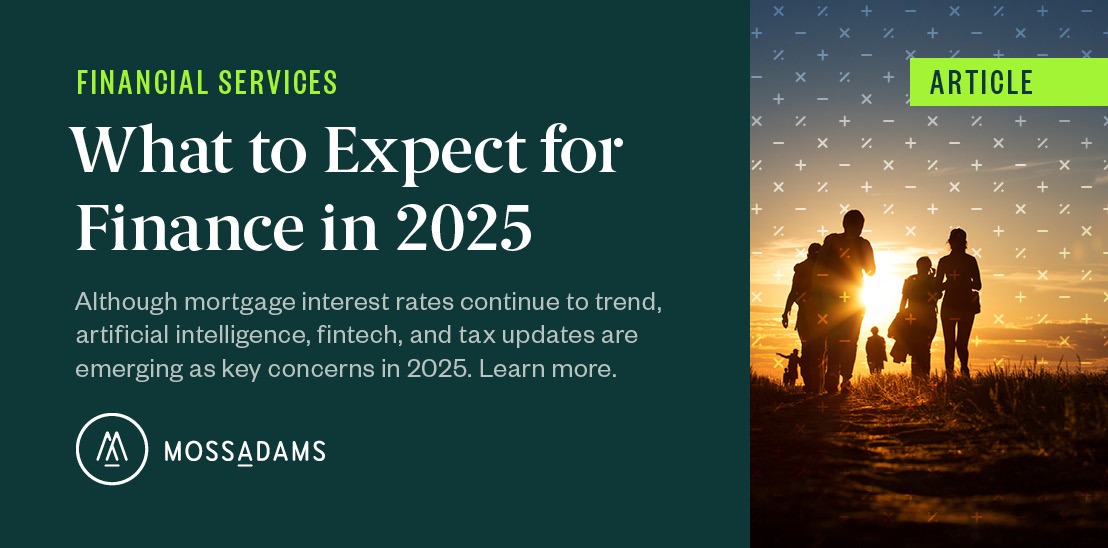 FINANCIAL SERVICES

What to Expect for Finance in 2025

Although mortgage interest rates continue to trend, artificial intelligence, fintech, and tax updates are emerging as key concerns in 2025. Learn more.

MOSSADAMS

ARTICLE